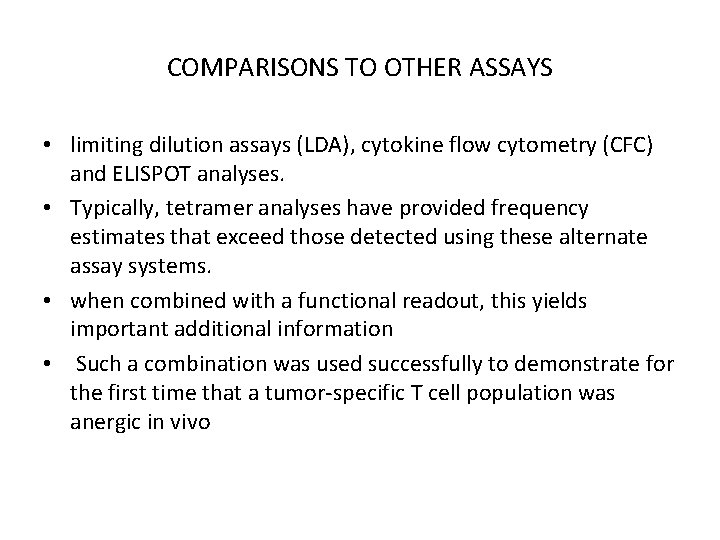 COMPARISONS TO OTHER ASSAYS

• limiting dilution assays (LDA), cytokine flow cytometry (CFC) and ELISPOT analyses.

• Typically, tetramer analyses have provided frequency estimates that exceed those detected using these alternate assay systems.

• when combined with a functional readout, this yields important additional information

• Such a combination was used successfully to demonstrate for the first time that a tumor-specific T cell population was anergic in vivo